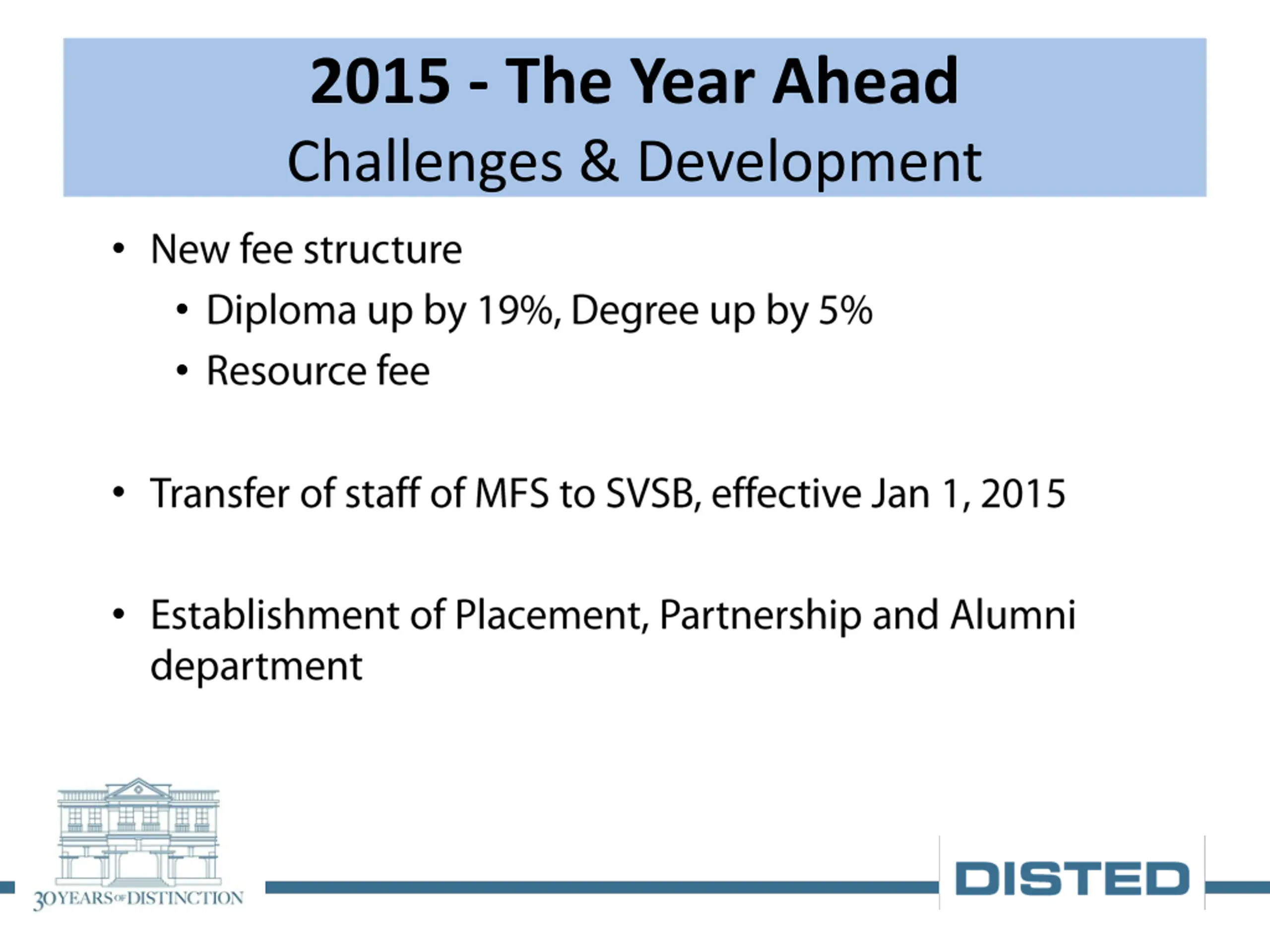 2015 - The Year Ahead
Challenges & Development

• New fee structure
 • Diploma up by 19%, Degree up by 5%
 • Resource fee

• Transfer of staff of MFS to SVSB, effective Jan 1, 2015

• Establishment of Placement, Partnership and Alumni department

30 YEARS OF DISTINCTION

DISTED